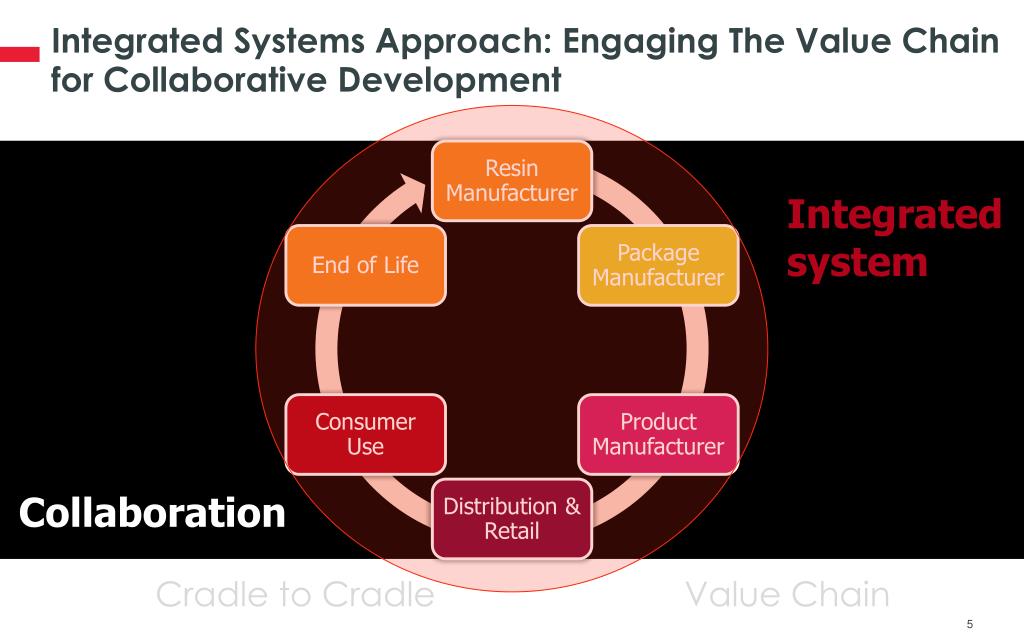 Integrated Systems Approach: Engaging The Value Chain for Collaborative Development

Resin Manufacturer

Package Manufacturer

Product Manufacturer

Distribution & Retail

Consumer Use

End of Life

Integrated system

Collaboration

Cradle to Cradle

Value Chain

5